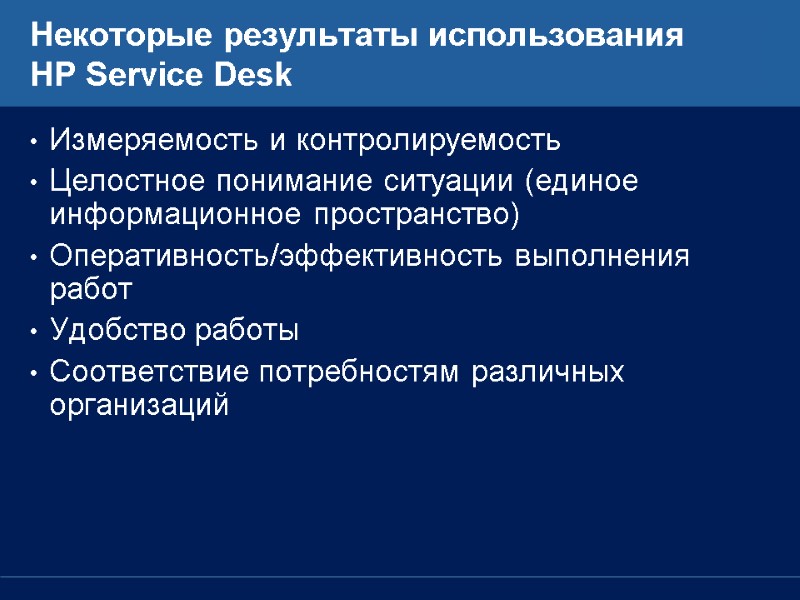 Некоторые результаты использования HP Service Desk

• Измеряемость и контролируемость
• Целостное понимание ситуации (единое информационное пространство)
• Оперативность/эффективность выполнения работ
• Удобство работы
• Соответствие потребностям различных организаций